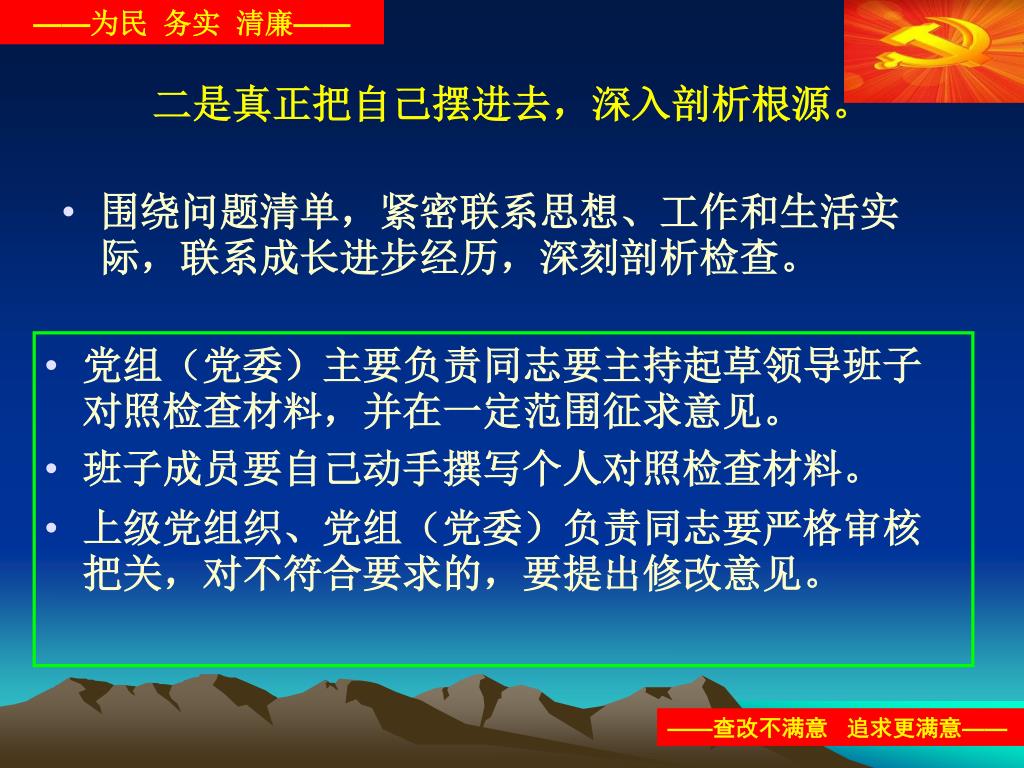 ——为民 务实 清廉——

二是真正把自己摆进去，深入剖析根源。

• 围绕问题清单，紧密联系思想、工作和生活实际，联系成长进步经历，深刻剖析检查。

• 党组（党委）主要负责同志要主持起草领导班子对照检查材料，并在一定范围征求意见。
• 班子成员要自己动手撰写个人对照检查材料。
• 上级党组织、党组（党委）负责同志要严格审核把关，对不符合要求的，要提出修改意见。

——查改不满意 追求更满意——